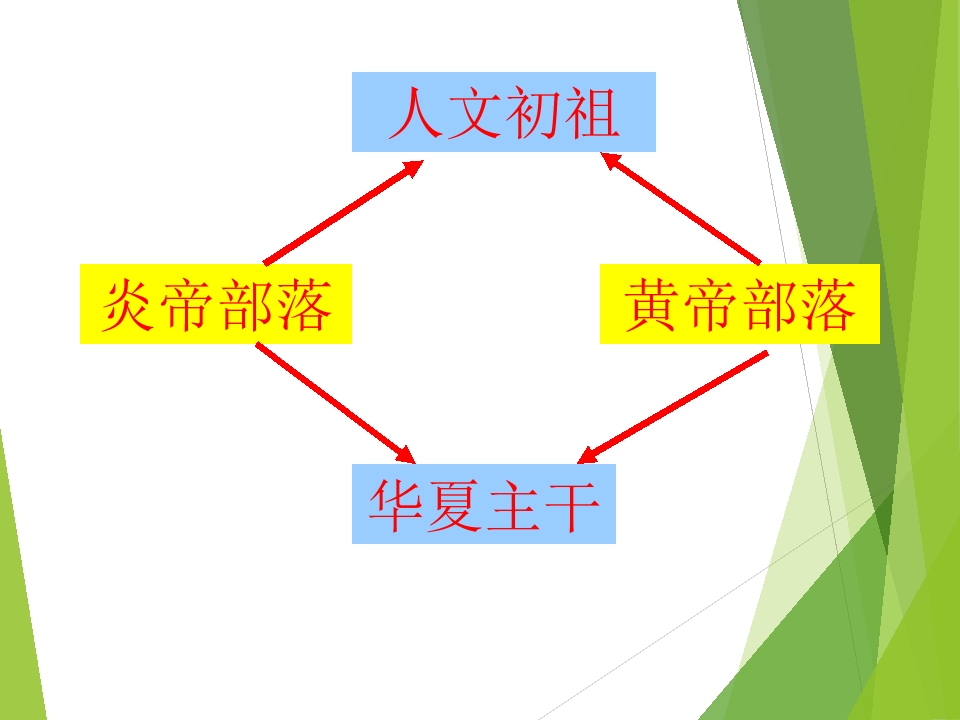 人文初祖

炎帝部落

黄帝部落

华夏主干